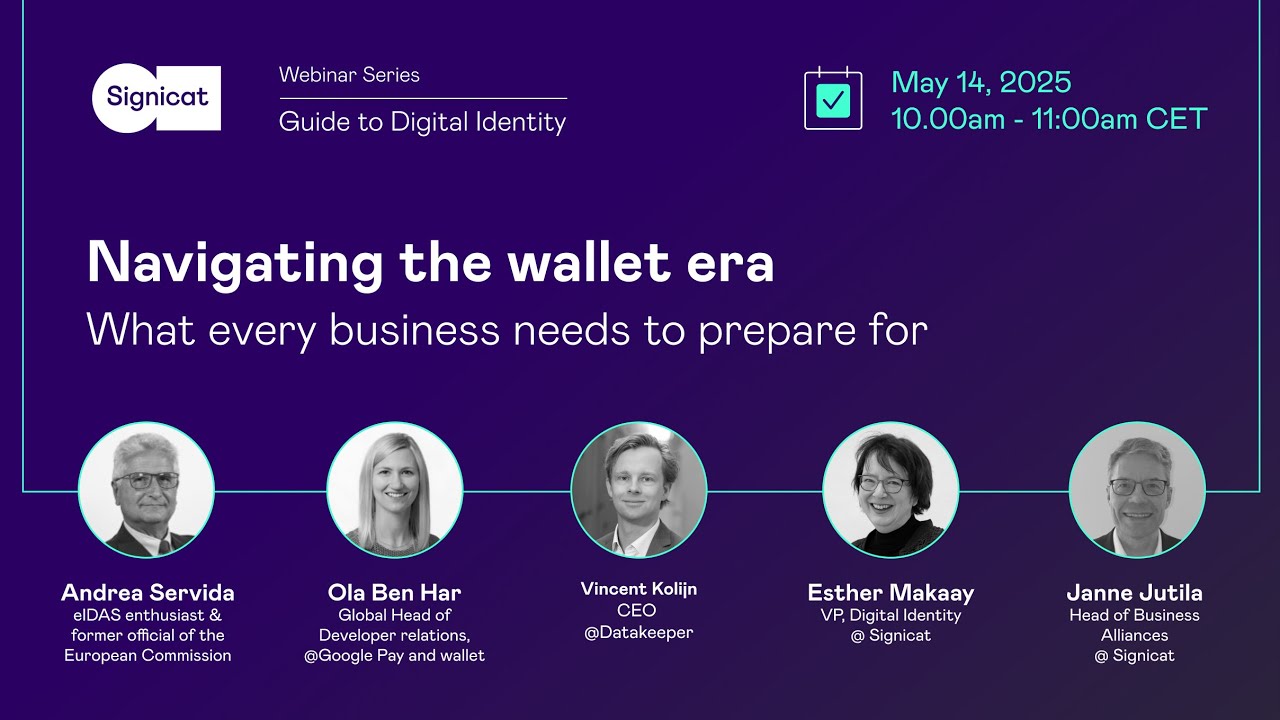 Signicat

Webinar Series

Guide to Digital Identity

May 14, 2025
10.00am - 11:00am CET

Navigating the wallet era

What every business needs to prepare for

Andrea Servida
eIDAS enthusiast & former official of the European Commission

Ola Ben Har
Global Head of Developer relations, @Google Pay and wallet

Vincent Kolijn
CEO
@Datakeeper

Esther Makaay
VP, Digital Identity
@ Signicat

Janne Jutila
Head of Business Alliances
@ Signicat